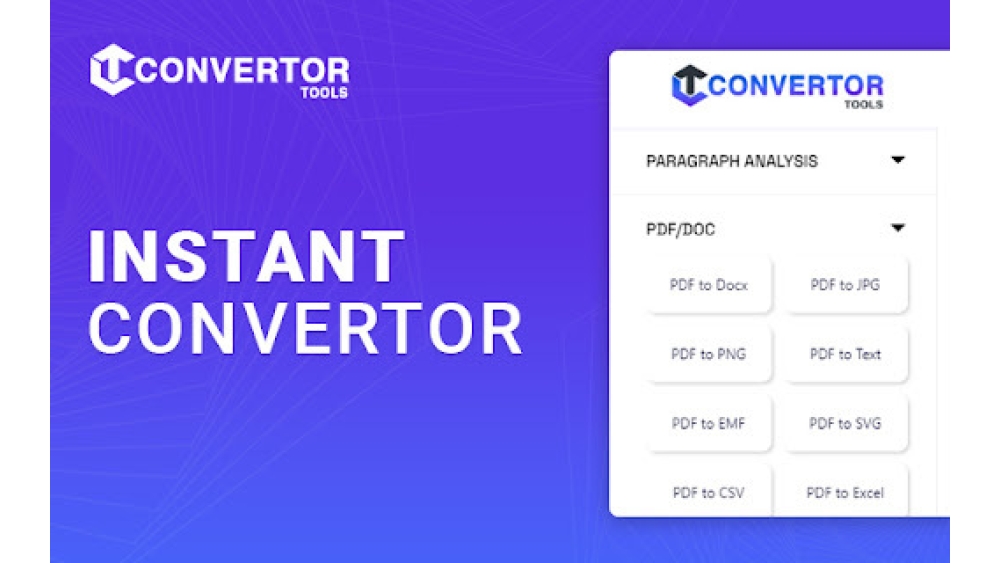 CONVERTOR
TOOLS

INSTANT
CONVERTOR

CONVERTOR
TOOLS

PARAGRAPH ANALYSIS

PDF/DOC

PDF to Docx
PDF to JPG
PDF to PNG
PDF to Text
PDF to EMF
PDF to SVG
PDF to CSV
PDF to Excel